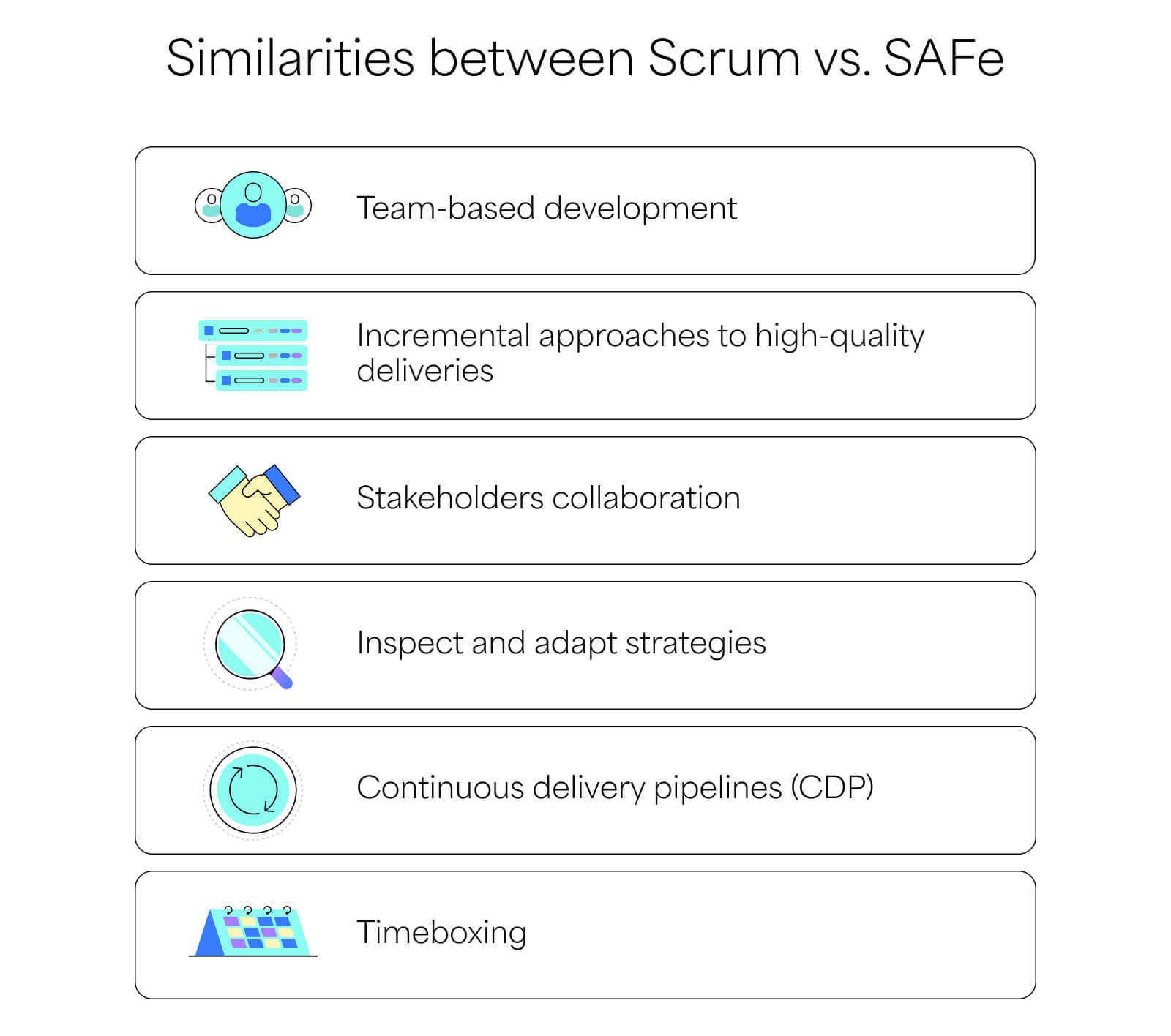 Similarities between Scrum vs. SAFe

Team-based development

Incremental approaches to high-quality deliveries

Stakeholders collaboration

Inspect and adapt strategies

Continuous delivery pipelines (CDP)

Timeboxing